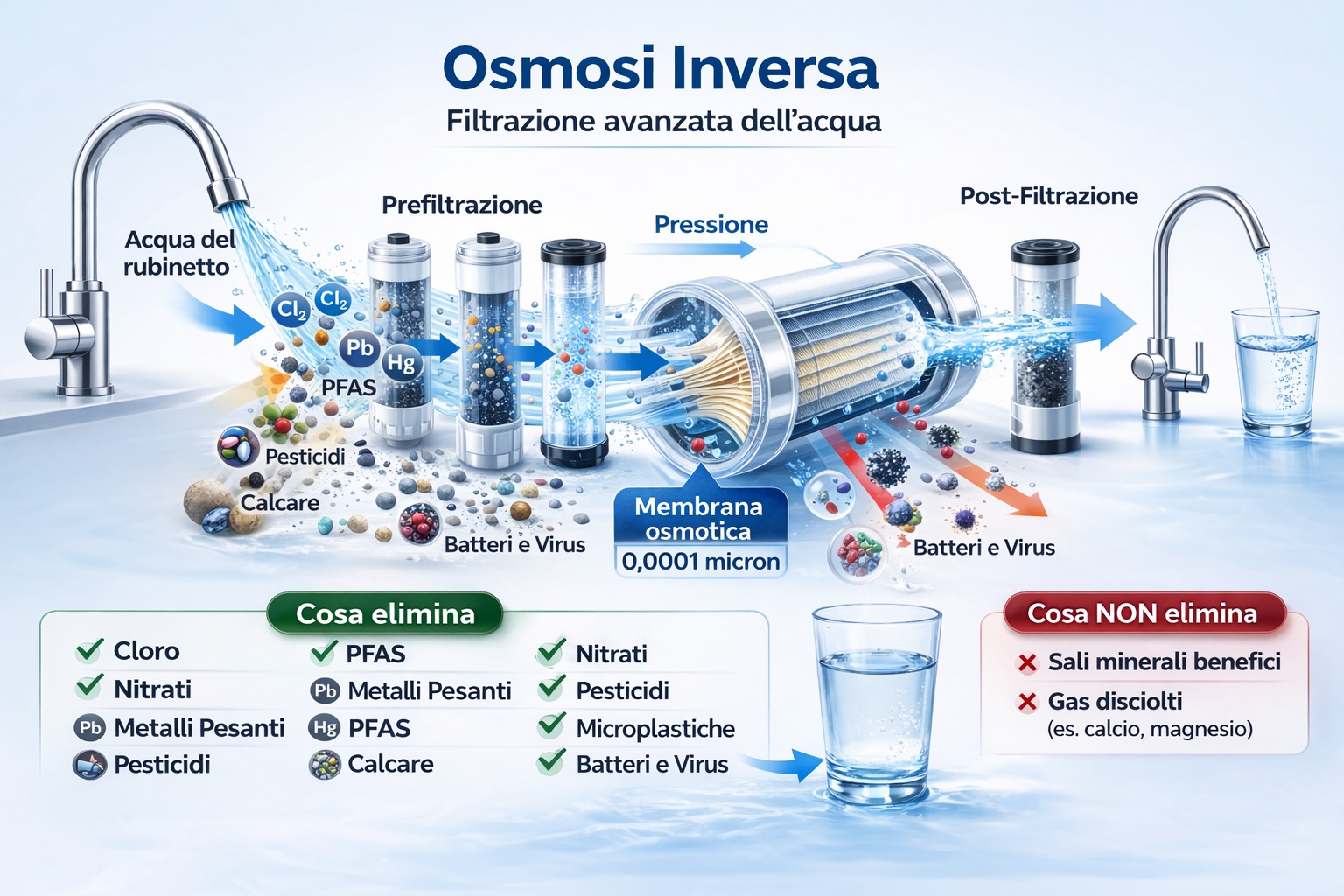 Osmosi Inversa
Filtrazione avanzata dell'acqua

Acqua del rubinetto

Prefiltrazione

Pressione

Post-Filtrazione

$Cl_2$ $Cl_2$
Pb Hg
PFAS
Pesticidi
Calcare
Batteri e Virus

Membrana osmotica
0,0001 micron

Batteri e Virus

Cosa elimina

Cloro
Nitrati
Pb Metalli Pesanti
Pesticidi

PFAS
Pb Metalli Pesanti
Hg PFAS
Calcare

Nitrati
Pesticidi
Microplastiche
Batteri e Virus

Cosa NON elimina

Sali minerali benefici
Gas disciolti
(es. calcio, magnesio)